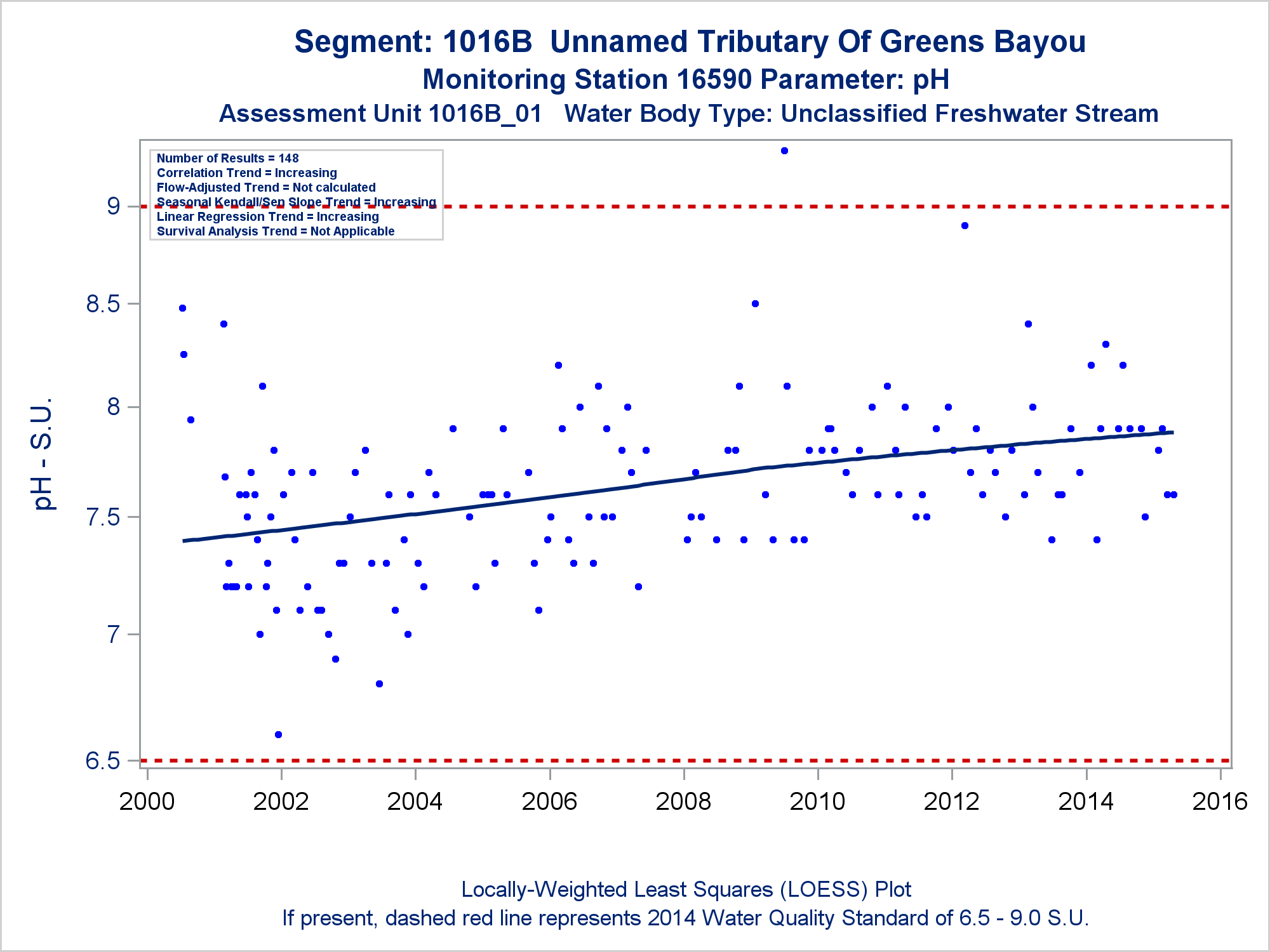 Segment: 1016B Unnamed Tributary Of Greens Bayou
Monitoring Station 16590 Parameter: pH
Assessment Unit 1016B_01 Water Body Type: Unclassified Freshwater Stream

Number of Results = 148
Correlation Trend = Increasing
Flow-Adjusted Trend = Not calculated
Seasonal Kendall/Sen Slope Trend = Increasing
Linear Regression Trend = Increasing
Survival Analysis Trend = Not Applicable

pH - S.U.

9
8.5
8
7.5
7
6.5

2000
2002
2004
2006
2008
2010
2012
2014
2016

Locally-Weighted Least Squares (LOESS) Plot
If present, dashed red line represents 2014 Water Quality Standard of 6.5 - 9.0 S.U.